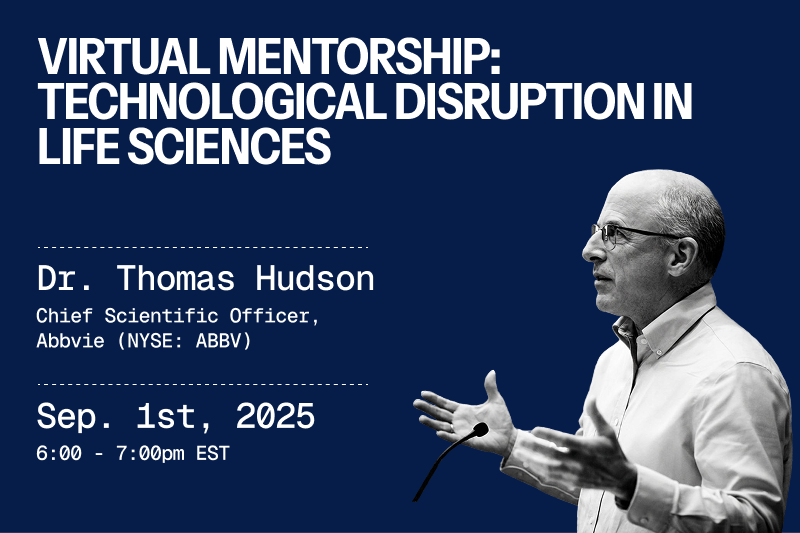 VIRTUAL MENTORSHIP: TECHNOLOGICAL DISRUPTION IN LIFE SCIENCES

Dr. Thomas Hudson

Chief Scientific Officer, Abbvie (NYSE: ABBV)

Sep. 1st, 2025

6:00 - 7:00pm EST